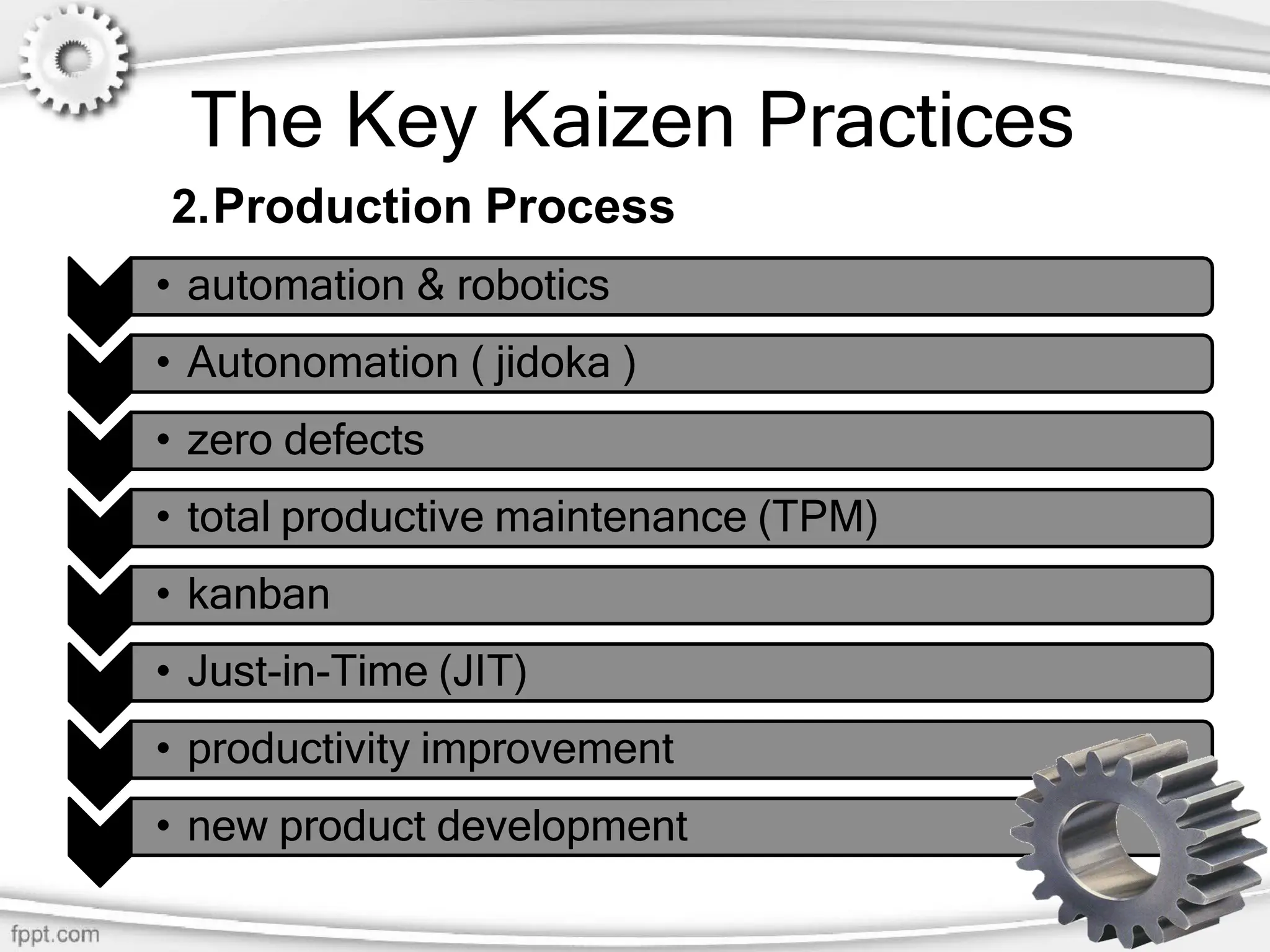 The Key Kaizen Practices

2.Production Process

• automation & robotics
• Autonomation ( jidoka )
• zero defects
• total productive maintenance (TPM)
• kanban
• Just-in-Time (JIT)
• productivity improvement
• new product development

fppt.com